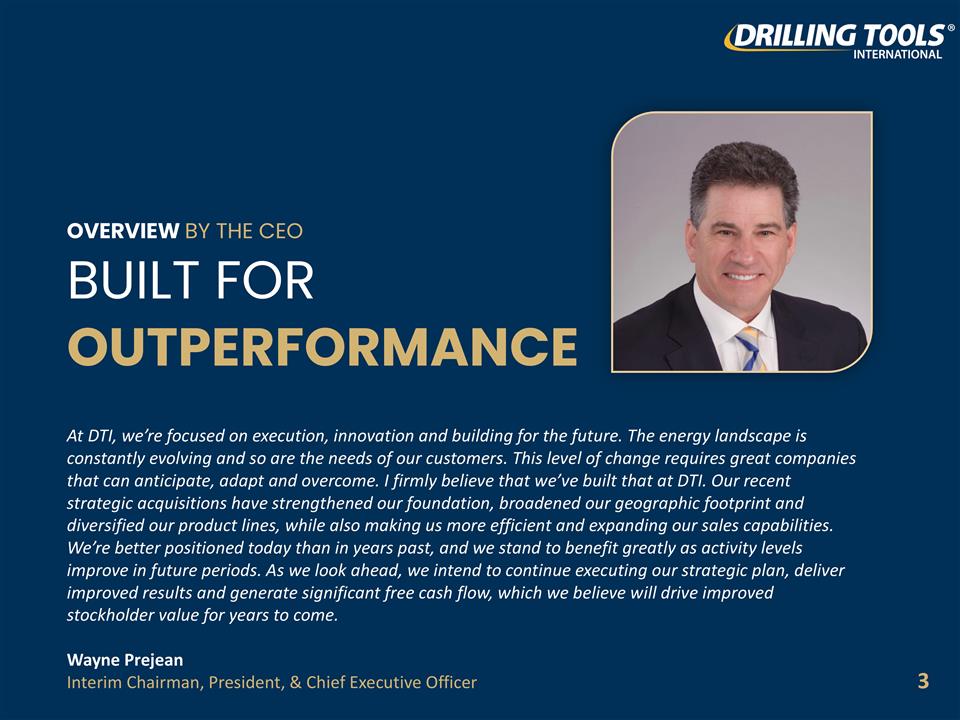 DRILLING TOOLS® INTERNATIONAL

OVERVIEW BY THE CEO
BUILT FOR
OUTPERFORMANCE

At DTI, we're focused on execution, innovation and building for the future. The energy landscape is constantly evolving and so are the needs of our customers. This level of change requires great companies that can anticipate, adapt and overcome. I firmly believe that we've built that at DTI. Our recent strategic acquisitions have strengthened our foundation, broadened our geographic footprint and diversified our product lines, while also making us more efficient and expanding our sales capabilities. We're better positioned today than in years past, and we stand to benefit greatly as activity levels improve in future periods. As we look ahead, we intend to continue executing our strategic plan, deliver improved results and generate significant free cash flow, which we believe will drive improved stockholder value for years to come.

Wayne Prejean
Interim Chairman, President, & Chief Executive Officer

3